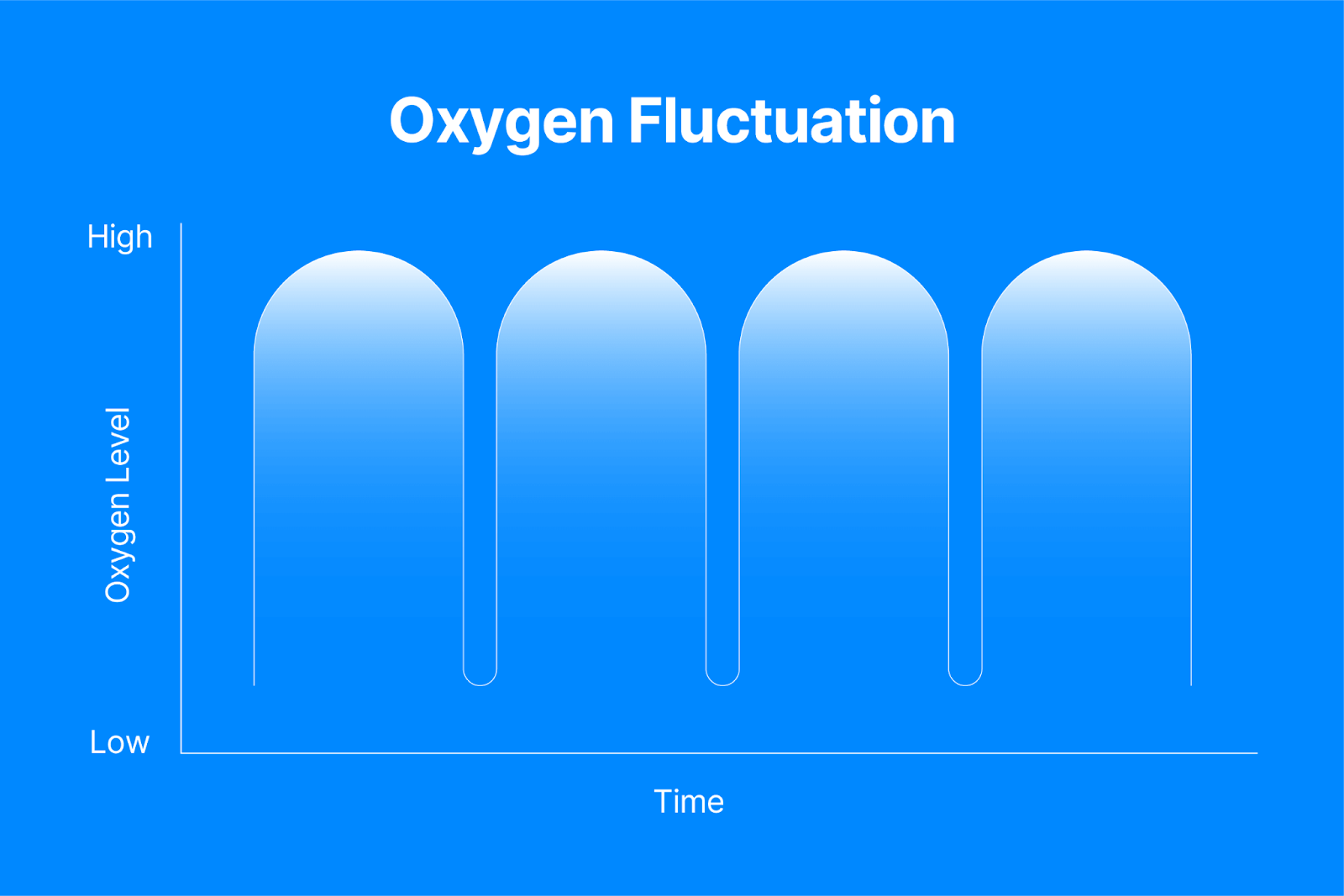 Oxygen Fluctuation

High

Oxygen Level

Low

Time